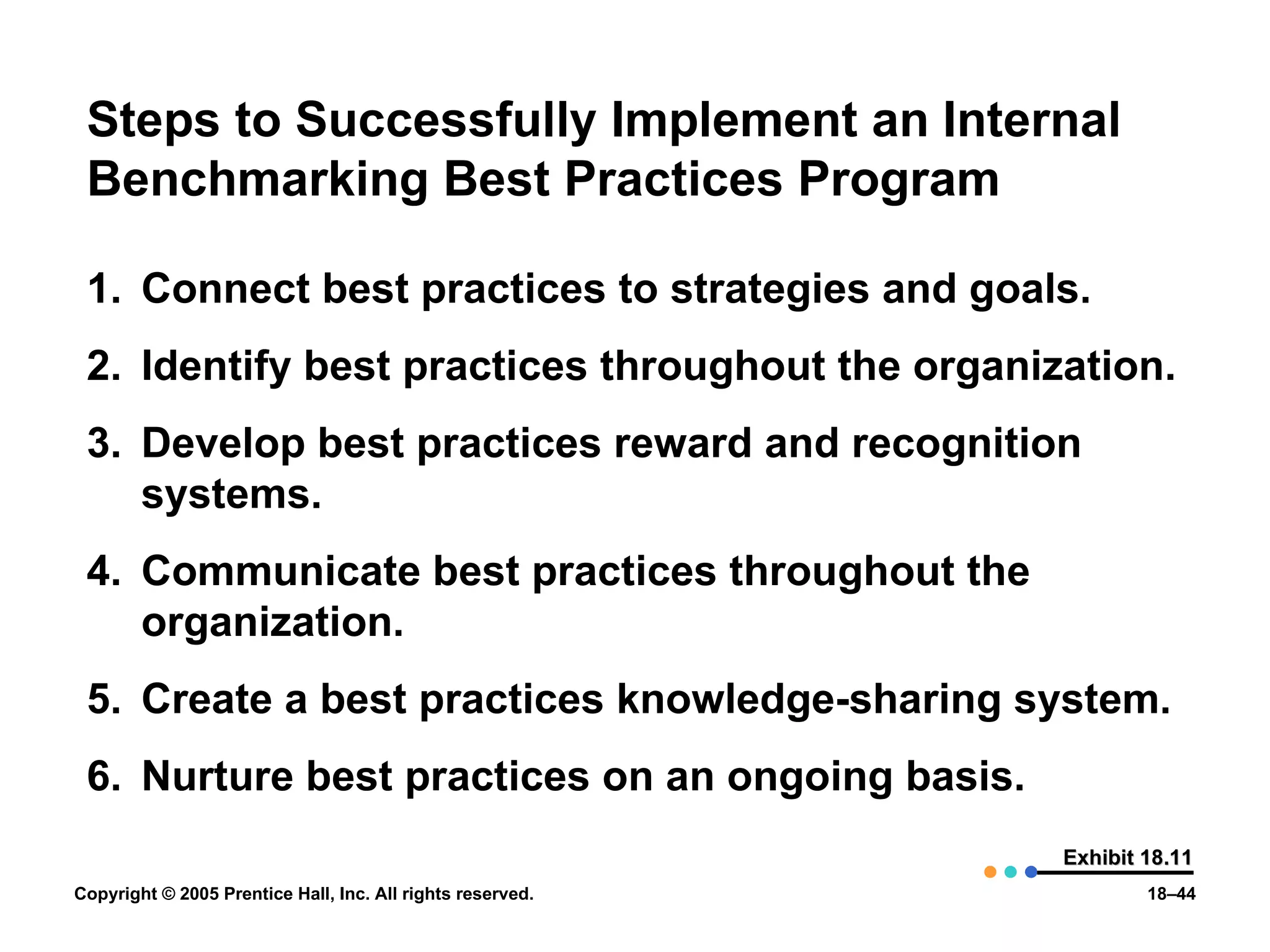 Steps to Successfully Implement an Internal Benchmarking Best Practices Program

1. Connect best practices to strategies and goals.

2. Identify best practices throughout the organization.

3. Develop best practices reward and recognition systems.

4. Communicate best practices throughout the organization.

5. Create a best practices knowledge-sharing system.

6. Nurture best practices on an ongoing basis.

Exhibit 18.11

Copyright © 2005 Prentice Hall, Inc. All rights reserved.

18–44